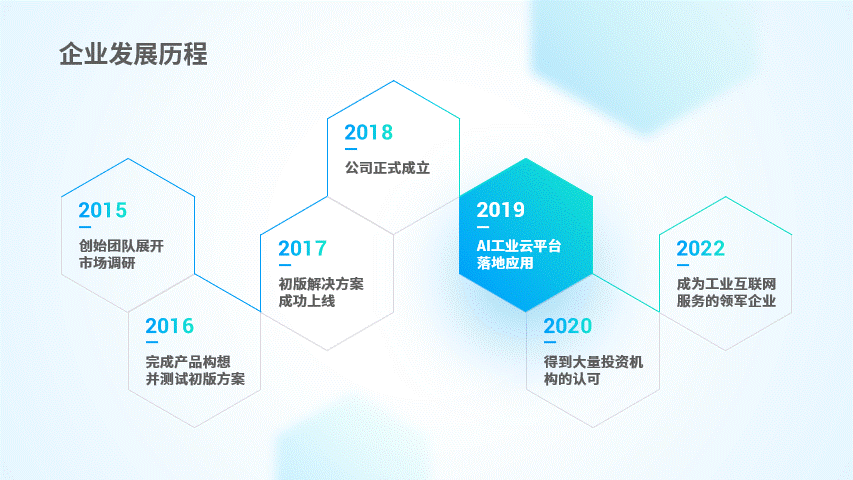 企业发展历程

2015
创始团队展开市场调研

2016
完成产品构想并测试初版方案

2017
初版解决方案成功上线

2018
公司正式成立

2019
AI工业云平台落地应用

2020
得到大量投资机构的认可

2022
成为工业互联网服务的领军企业